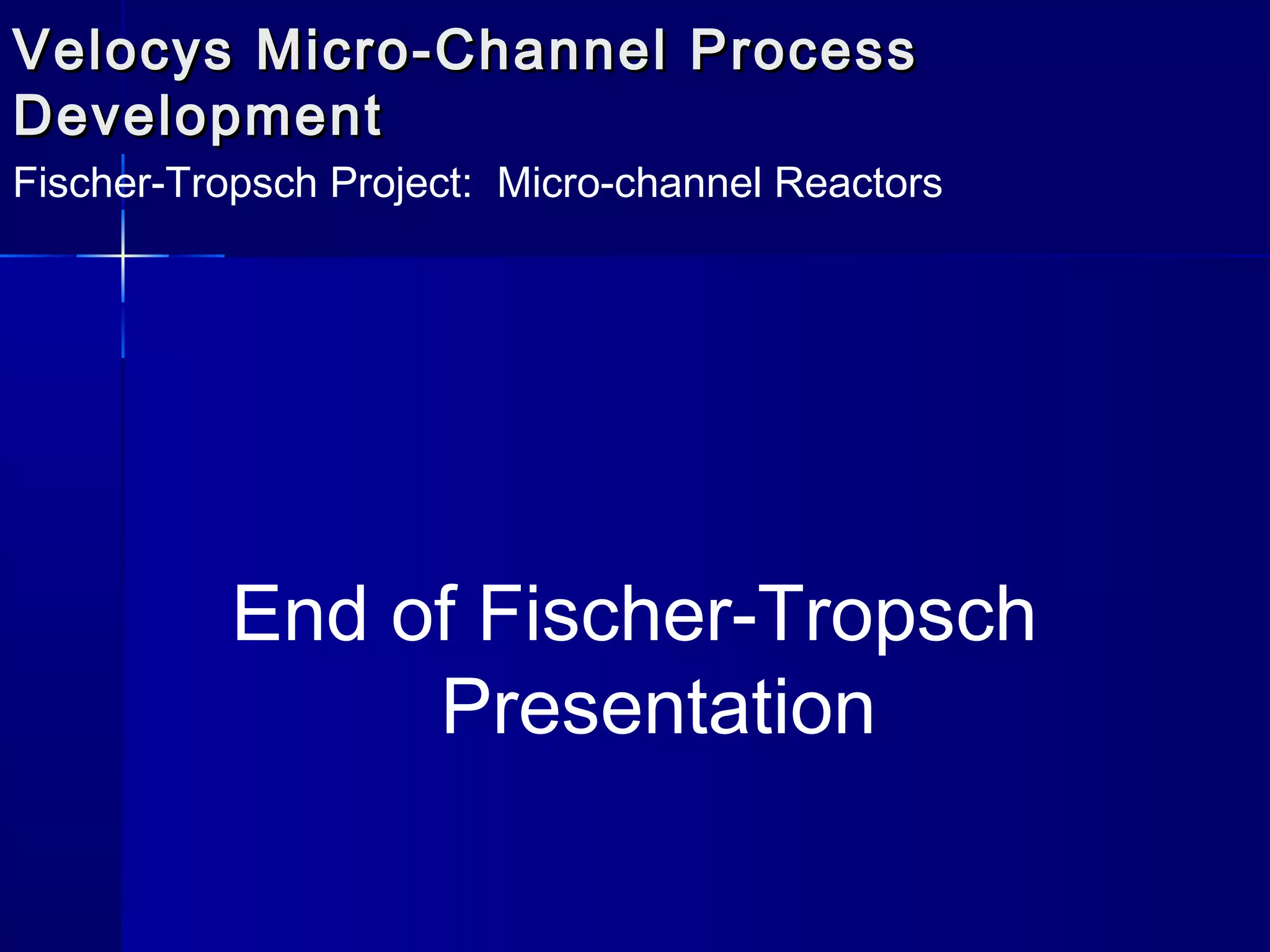 Velocys Micro-Channel Process Development

Fischer-Tropsch Project:  Micro-channel Reactors

End of Fischer-Tropsch Presentation